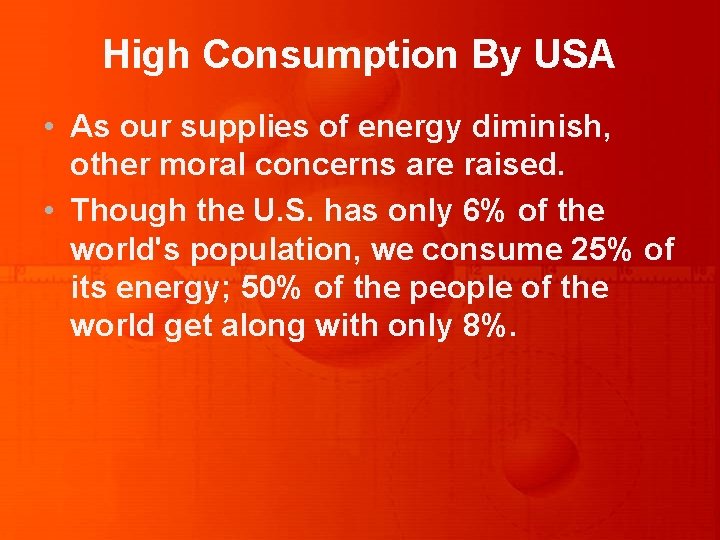 High Consumption By USA

• As our supplies of energy diminish, other moral concerns are raised.

• Though the U.S. has only 6% of the world's population, we consume 25% of its energy; 50% of the people of the world get along with only 8%.